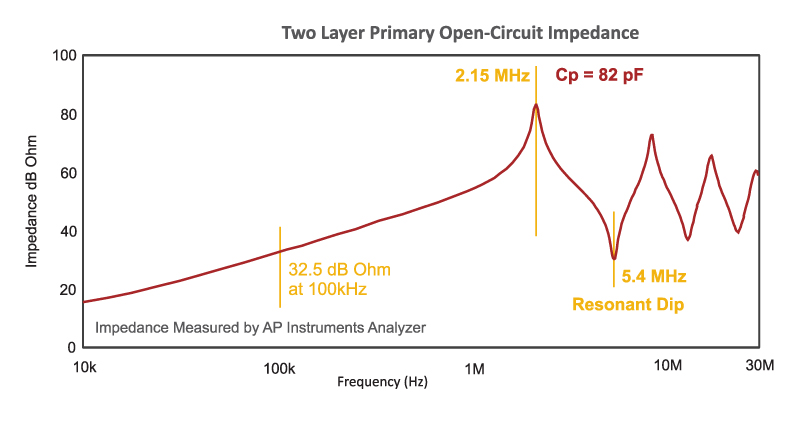 Two Layer Primary Open-Circuit Impedance

Impedance dB Ohm

100
80
60
40
20
0

2.15 MHz
Cp = 82 pF

32.5 dB Ohm
at 100kHz

5.4 MHz
Resonant Dip

Impedance Measured by AP Instruments Analyzer

10k
100k
1M
10M
30M

Frequency (Hz)